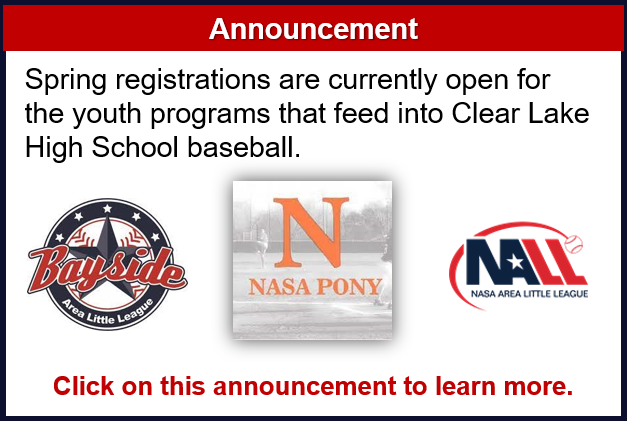 Announcement

Spring registrations are currently open for the youth programs that feed into Clear Lake High School baseball.

Bayside
Area Little League

N
NASA PONY

NALL
NASA AREA LITTLE LEAGUE

Click on this announcement to learn more.